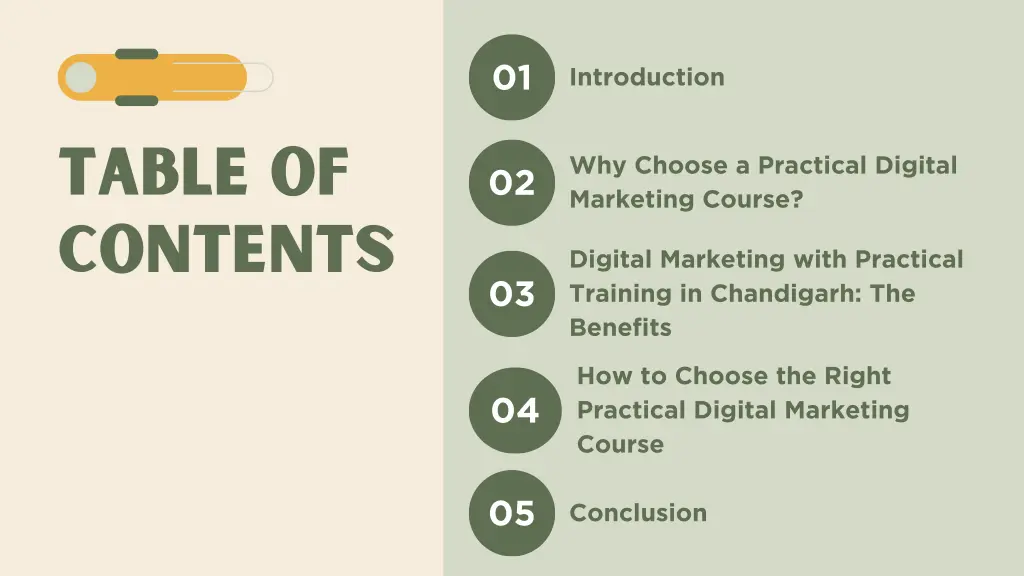 TABLE OF CONTENTS

01 Introduction

02 Why Choose a Practical Digital Marketing Course?

03 Digital Marketing with Practical Training in Chandigarh: The Benefits

04 How to Choose the Right Practical Digital Marketing Course

05 Conclusion